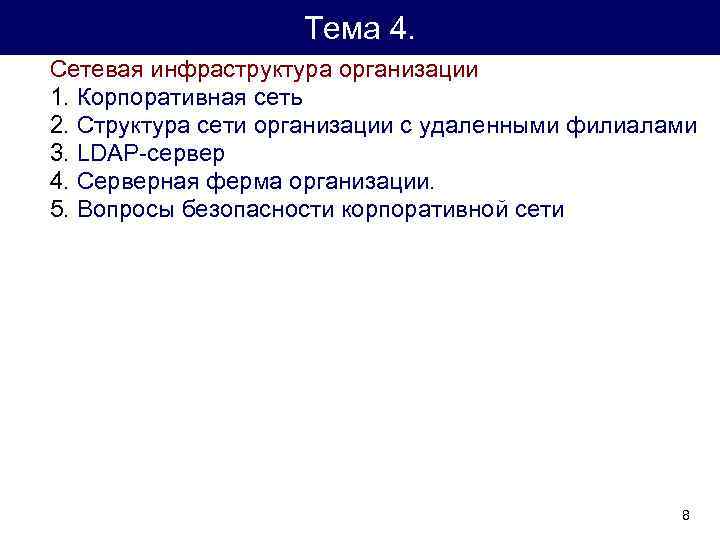 Тема 4.

Сетевая инфраструктура организации
1. Корпоративная сеть
2. Структура сети организации с удаленными филиалами
3. LDAP-сервер
4. Серверная ферма организации.
5. Вопросы безопасности корпоративной сети

8